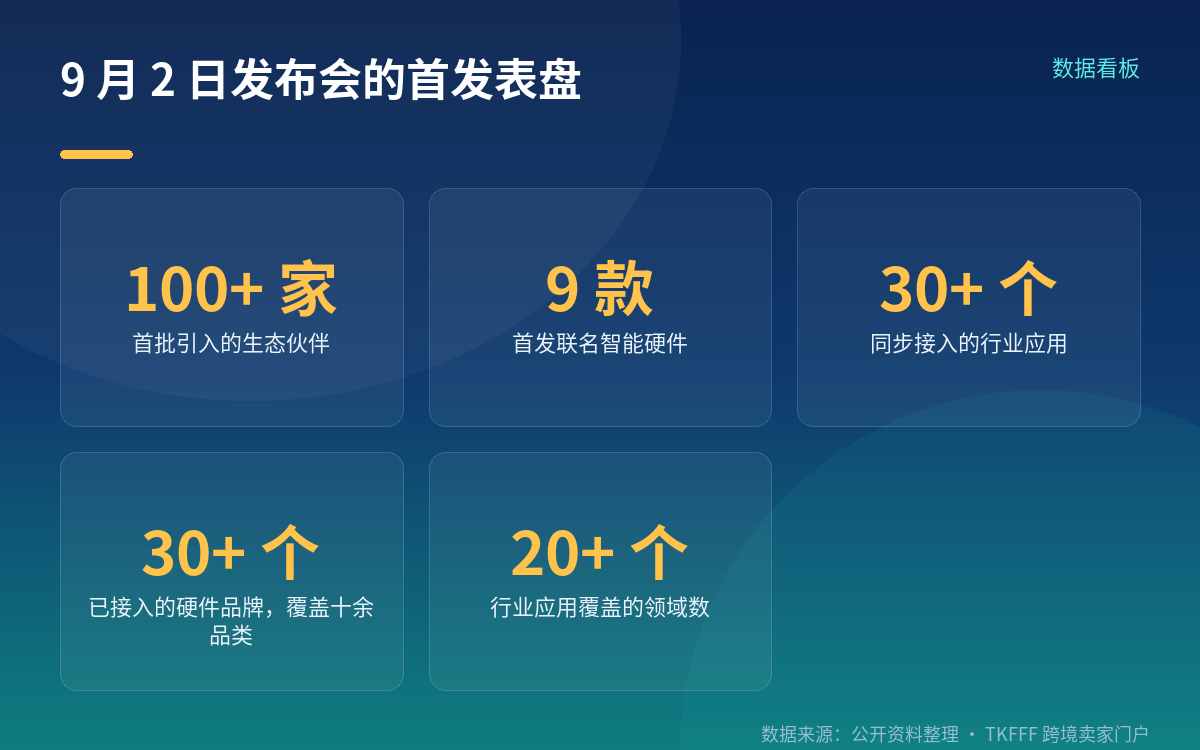 9 月 2 日发布会的首发表盘

数据看板

100+ 家
首批引入的生态伙伴

9 款
首发联名智能硬件

30+ 个
同步接入的行业应用

30+ 个
已接入的硬件品牌，覆盖十余品类

20+ 个
行业应用覆盖的领域数

数据来源：公开资料整理 · TKFFF 跨境卖家门户